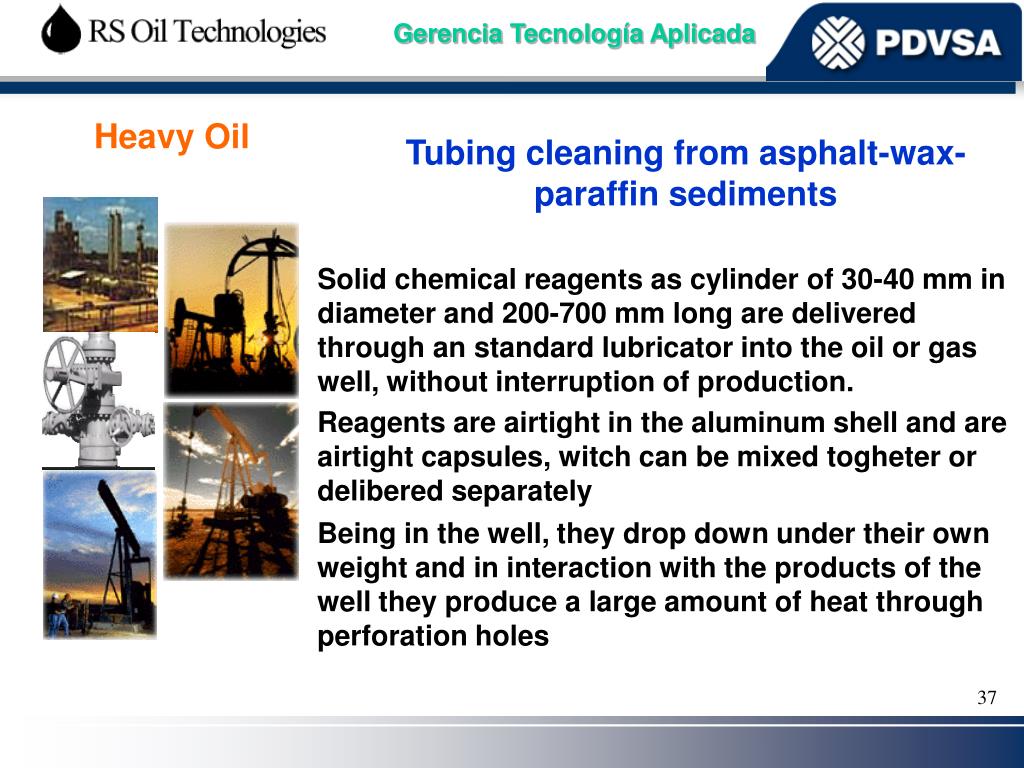 RS Oil Technologies

Gerencia Tecnología Aplicada

PDVSA

Heavy Oil

Tubing cleaning from asphalt-wax-paraffin sediments

Solid chemical reagents as cylinder of 30-40 mm in diameter and 200-700 mm long are delivered through an standard lubricator into the oil or gas well, without interruption of production.

Reagents are airtight in the aluminum shell and are airtight capsules, witch can be mixed togheter or delibered separately

Being in the well, they drop down under their own weight and in interaction with the products of the well they produce a large amount of heat through perforation holes

37